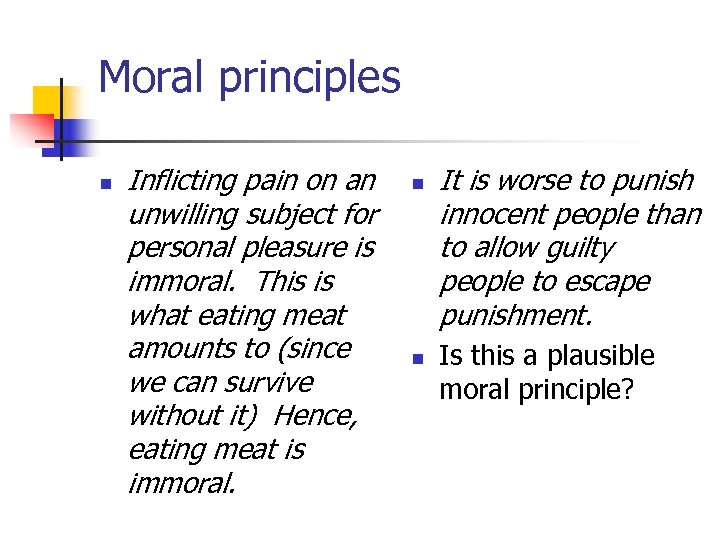 Moral principles

- Inflicting pain on an unwilling subject for personal pleasure is immoral. This is what eating meat amounts to (since we can survive without it) Hence, eating meat is immoral.

- It is worse to punish innocent people than to allow guilty people to escape punishment.
- Is this a plausible moral principle?